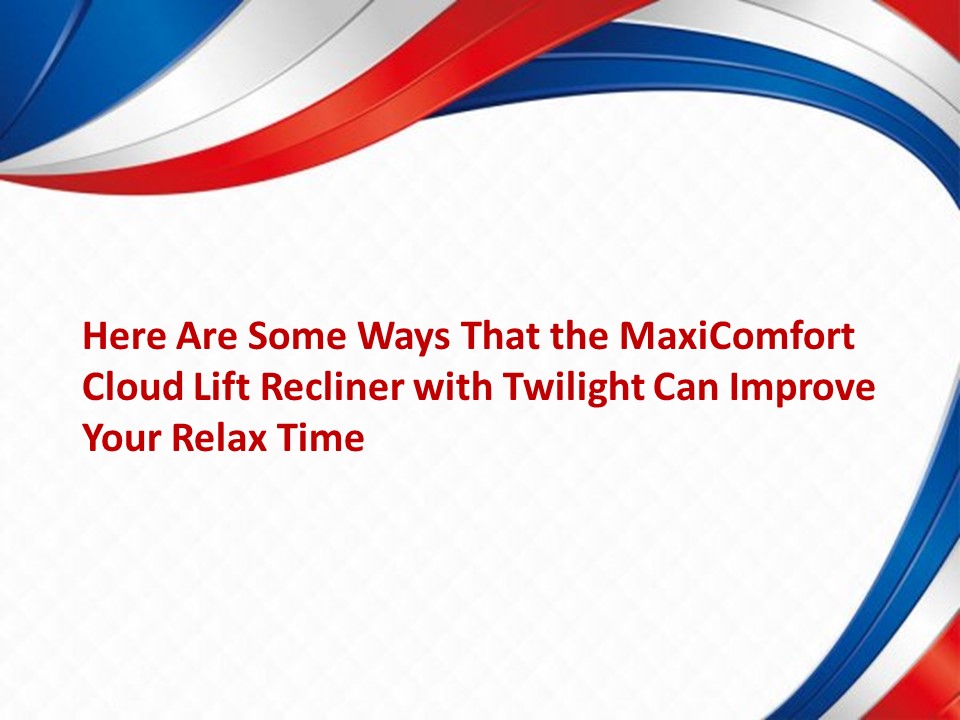 Here Are Some Ways That the MaxiComfort Cloud Lift Recliner with Twilight Can Improve Your Relax Time